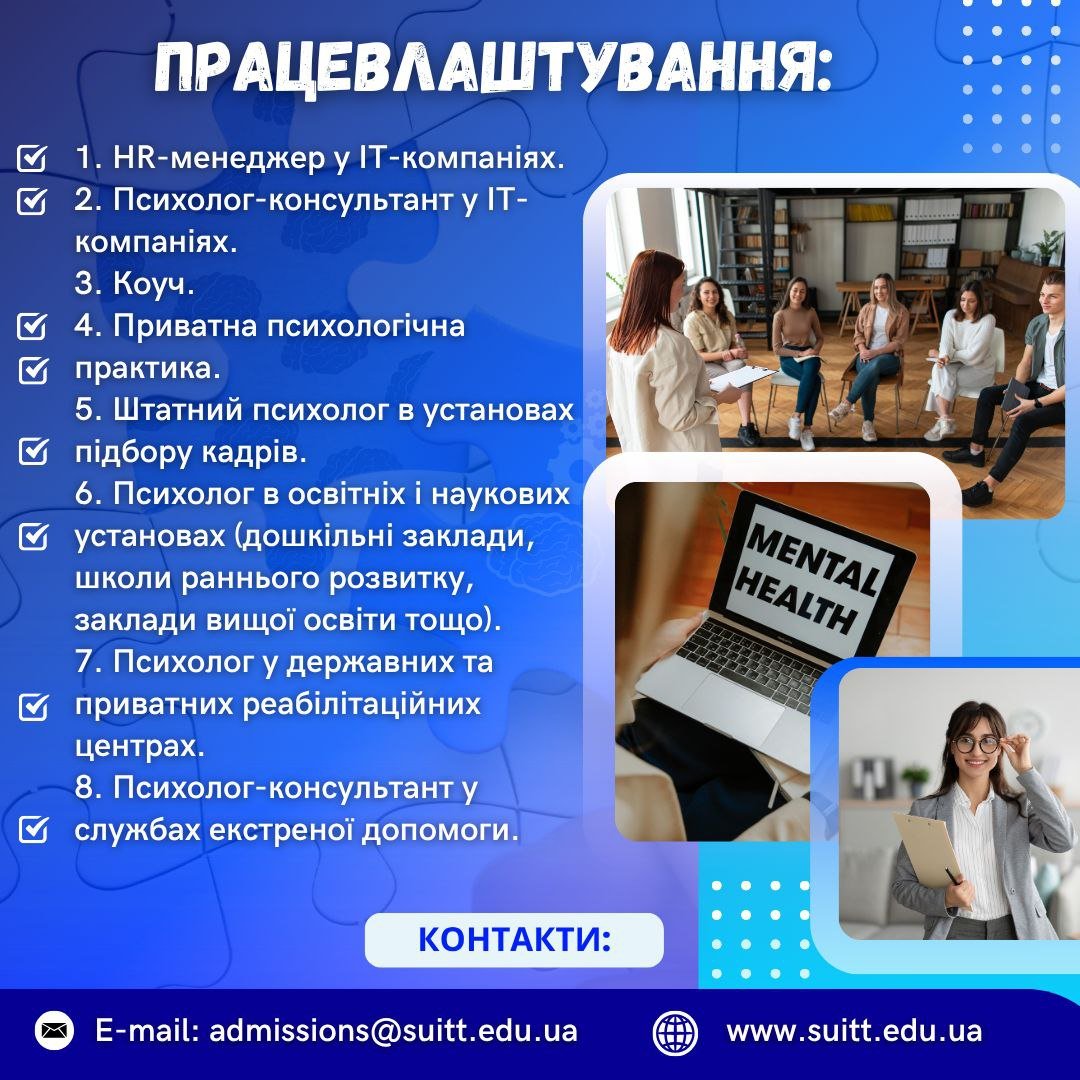 ПРАЦЕВЛАШТУВАННЯ:

1. HR-менеджер у IT-компаніях.
2. Психолог-консультант у IT-компаніях.
3. Коуч.
4. Приватна психологічна практика.
5. Штатний психолог в установах підбору кадрів.
6. Психолог в освітніх і наукових установах (дошкільні заклади, школи раннього розвитку, заклади вищої освіти тощо).
7. Психолог у державних та приватних реабілітаційних центрах.
8. Психолог-консультант у службах екстреної допомоги.

MENTAL HEALTH

КОНТАКТИ:

E-mail: admissions@suitt.edu.ua

www.suitt.edu.ua